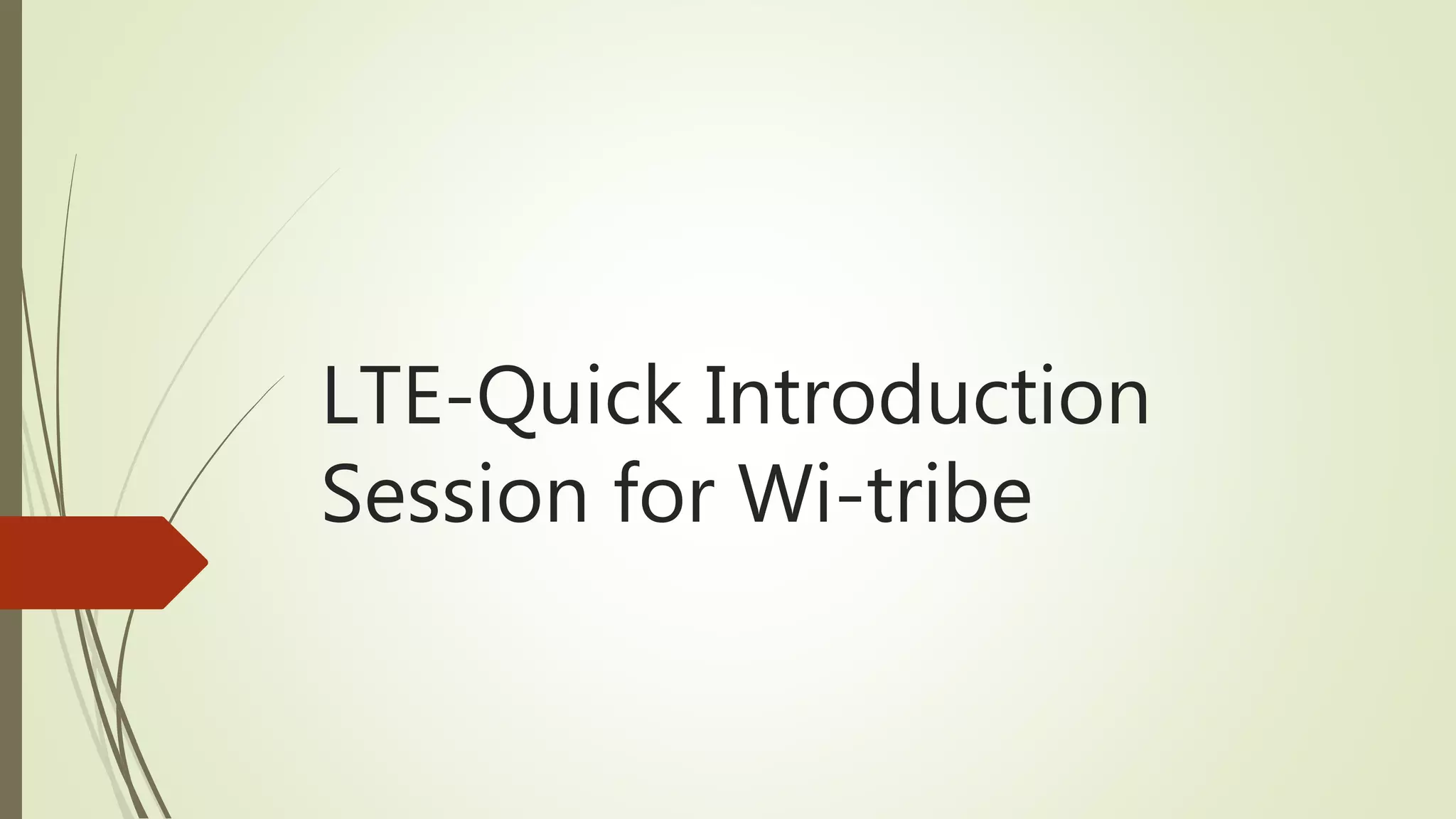 LTE-Quick Introduction Session for Wi-tribe